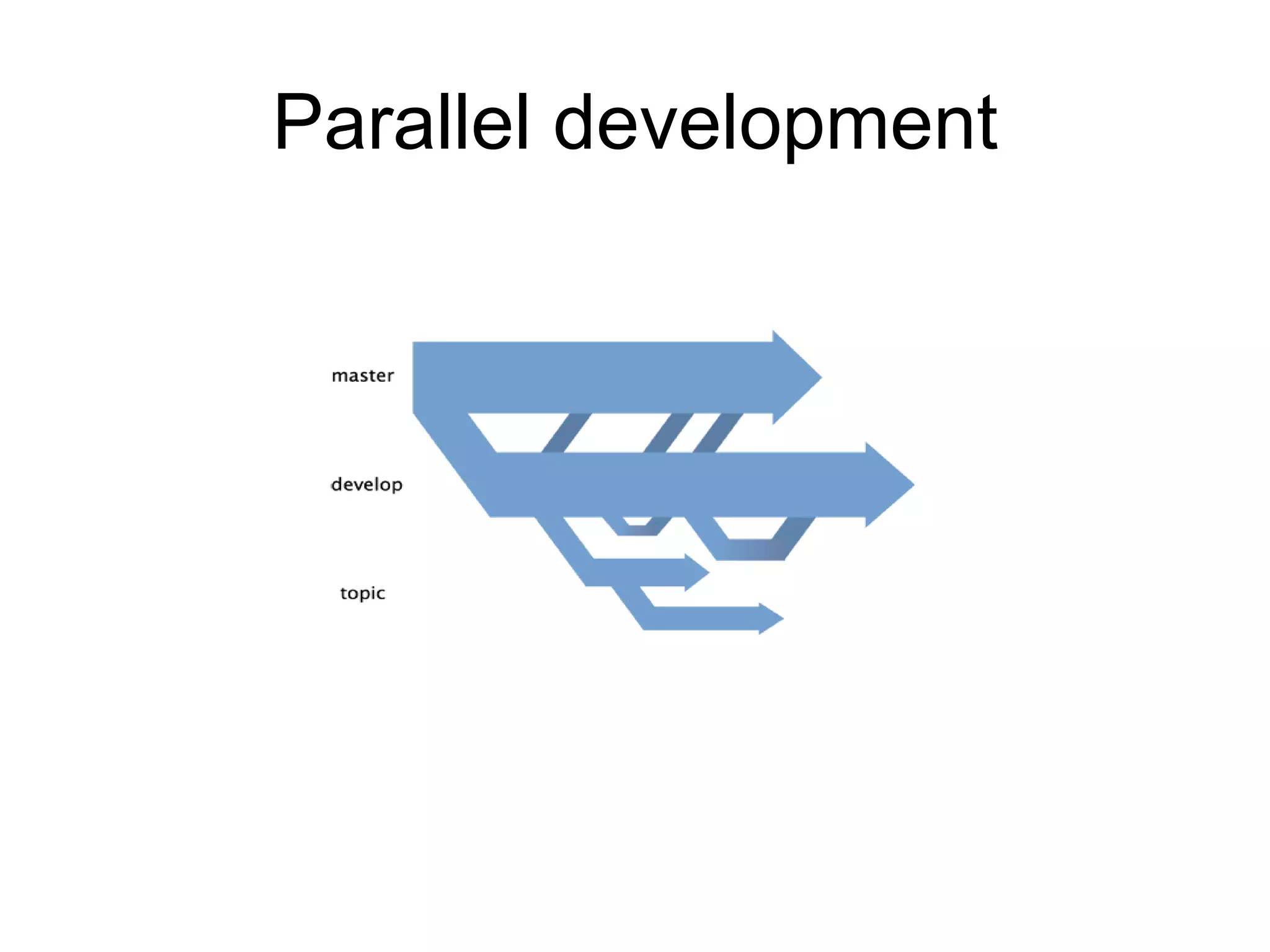 Parallel development

master

develop

topic